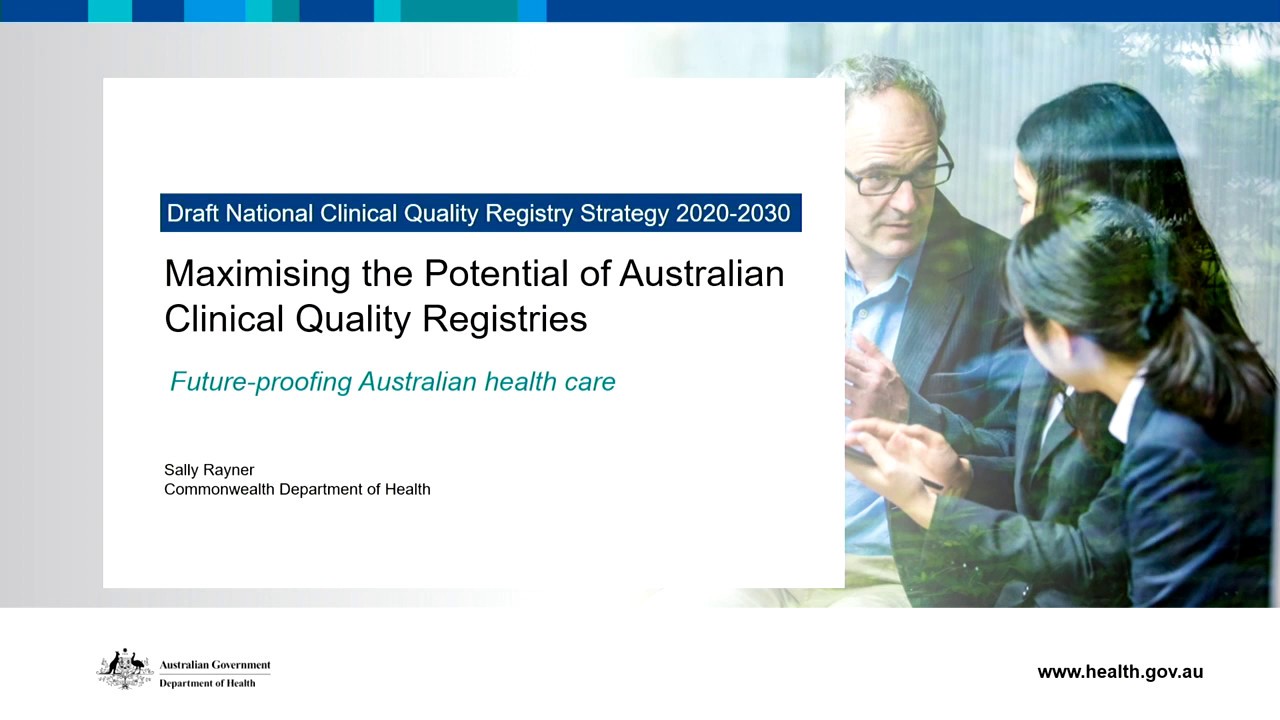 Draft National Clinical Quality Registry Strategy 2020-2030

Maximising the Potential of Australian Clinical Quality Registries

Future-proofing Australian health care

Sally Rayner
Commonwealth Department of Health

Australian Government
Department of Health

www.health.gov.au